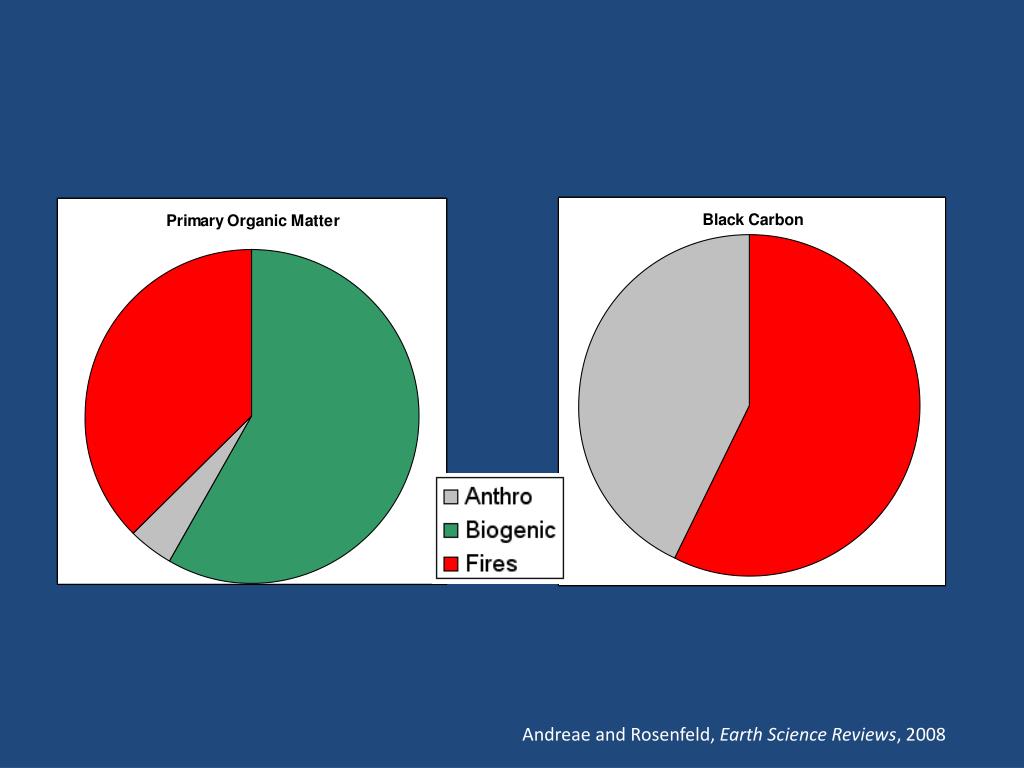 Primary Organic Matter

Black Carbon

Anthro
Biogenic
Fires

Andreae and Rosenfeld, Earth Science Reviews, 2008